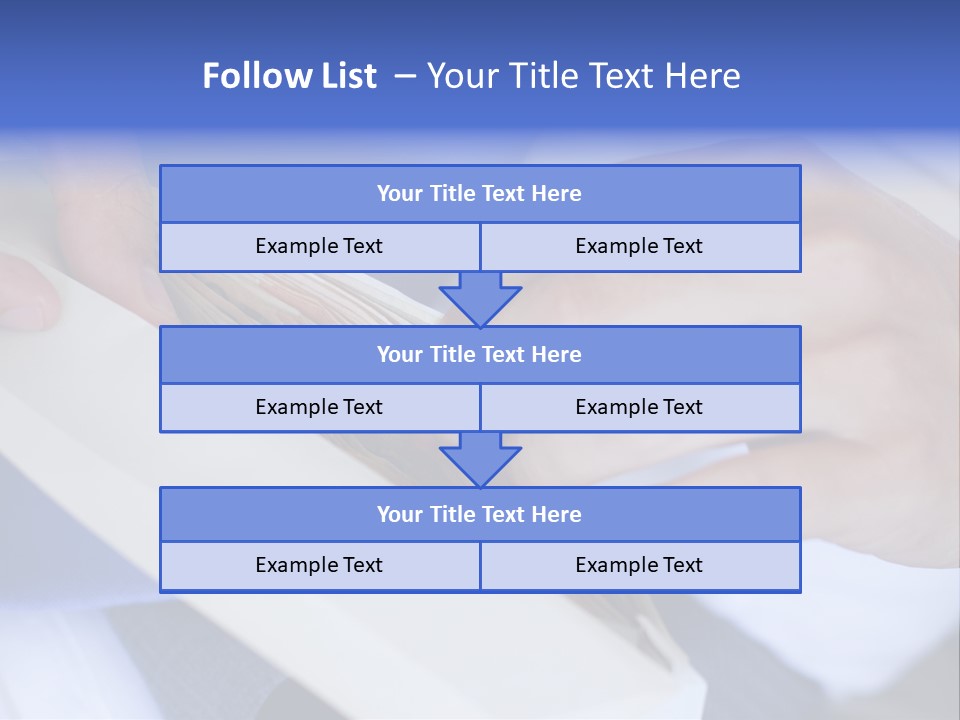 Follow List – Your Title Text Here

Your Title Text Here

Example Text

Example Text

Your Title Text Here

Example Text

Example Text

Your Title Text Here

Example Text

Example Text